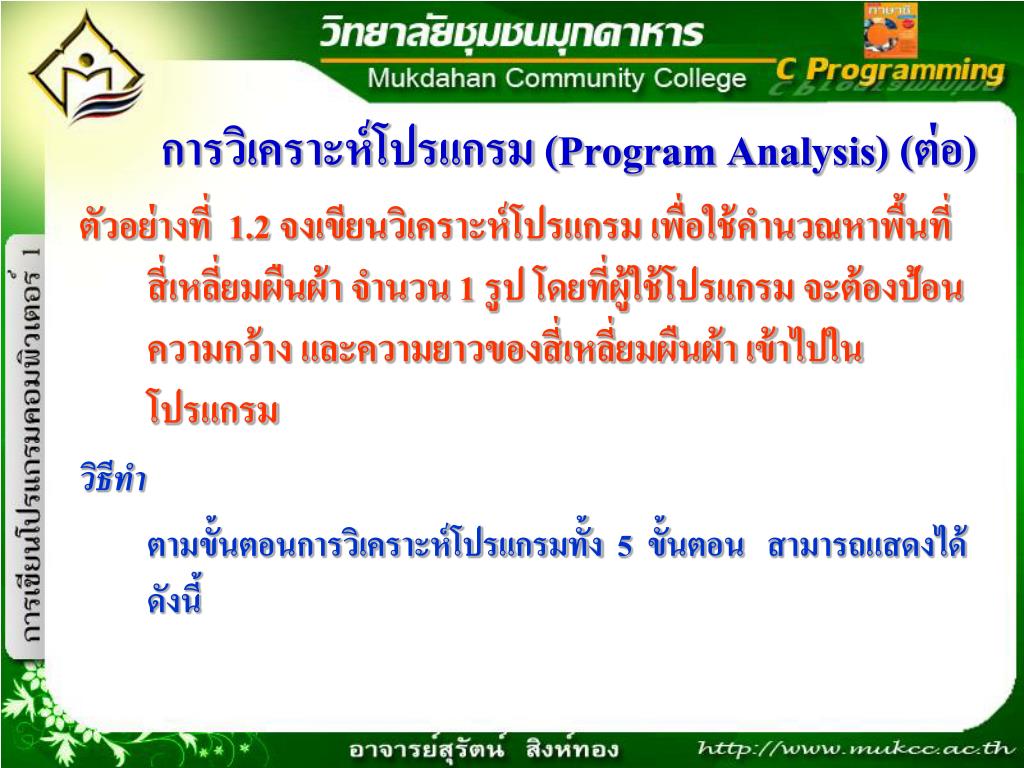 วิทยาลัยชุมชนมุกดาหาร
Mukdahan Community College
C Programming

การเขียนโปรแกรมคอมพิวเตอร์ 1

การวิเคราะห์โปรแกรม (Program Analysis) (ต่อ)

ตัวอย่างที่ 1.2 จงเขียนวิเคราะห์โปรแกรม เพื่อใช้คำนวณหาพื้นที่สี่เหลี่ยมผืนผ้า จำนวน 1 รูป โดยที่ผู้ใช้โปรแกรม จะต้องป้อนความกว้าง และความยาวของสี่เหลี่ยมผืนผ้า เข้าไปในโปรแกรม

วิธีทำ

ตามขั้นตอนการวิเคราะห์โปรแกรมทั้ง 5 ขั้นตอน สามารถแสดงได้ดังนี้

อาจารย์สุรัตน์ สิงห์ทอง
http://www.mukcc.ac.th